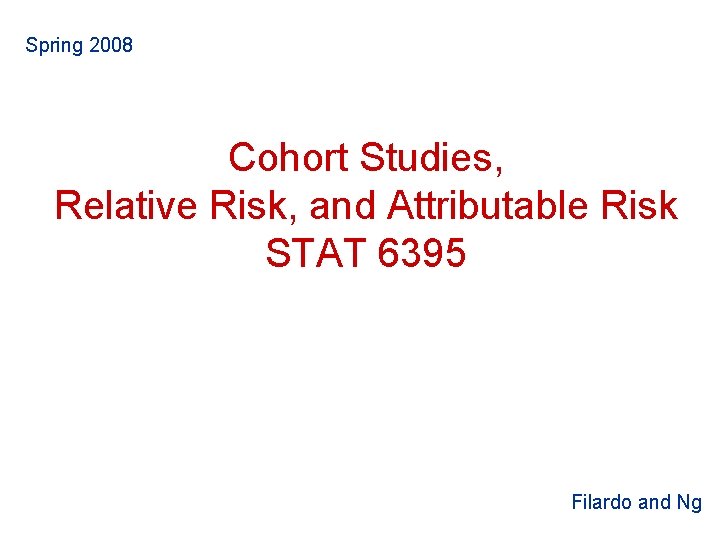 Spring 2008

Cohort Studies,
Relative Risk, and Attributable Risk
STAT 6395

Filardo and Ng